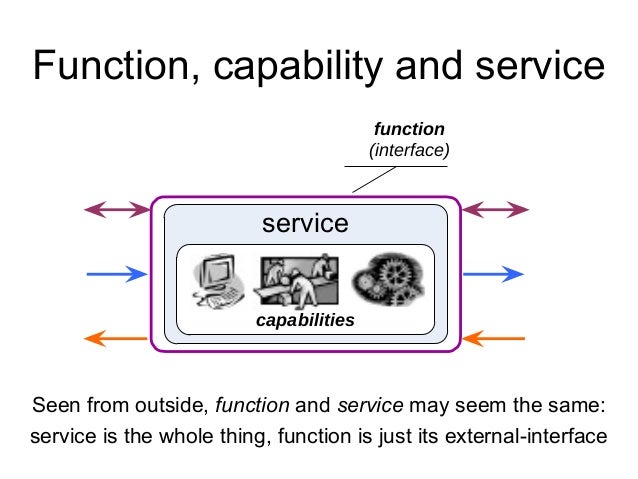 Function, capability and service

function
(interface)

service

capabilities

Seen from outside, function and service may seem the same: service is the whole thing, function is just its external-interface